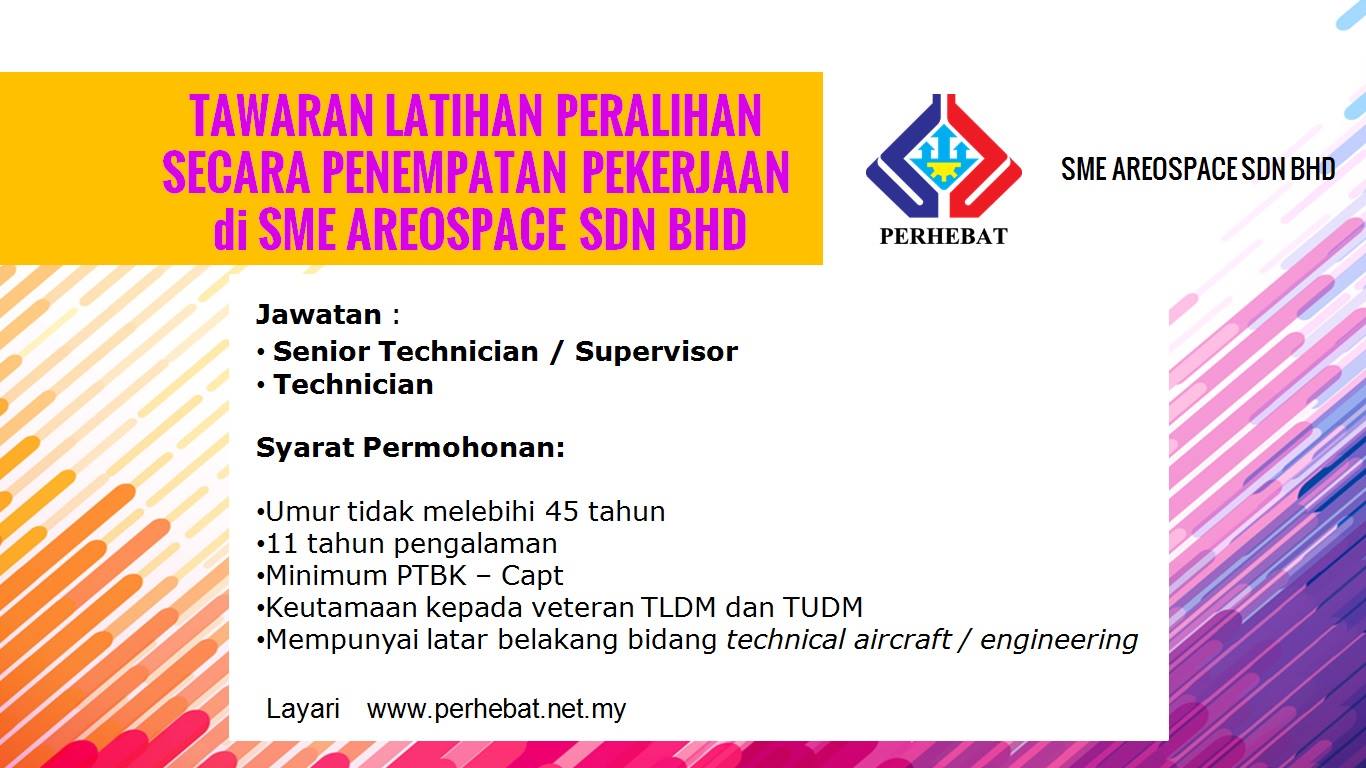 TAWARAN LATIHAN PERALIHAN SECARA PENEMPATAN PEKERJAAN di SME AREOSPACE SDN BHD

PERHEBAT

SME AREOSPACE SDN BHD

Jawatan :
• Senior Technician / Supervisor
• Technician

Syarat Permohonan:

•Umur tidak melebihi 45 tahun
•11 tahun pengalaman
•Minimum PTBK – Capt
•Keutamaan kepada veteran TLDM dan TUDM
•Mempunyai latar belakang bidang technical aircraft / engineering

Layari www.perhebat.net.my